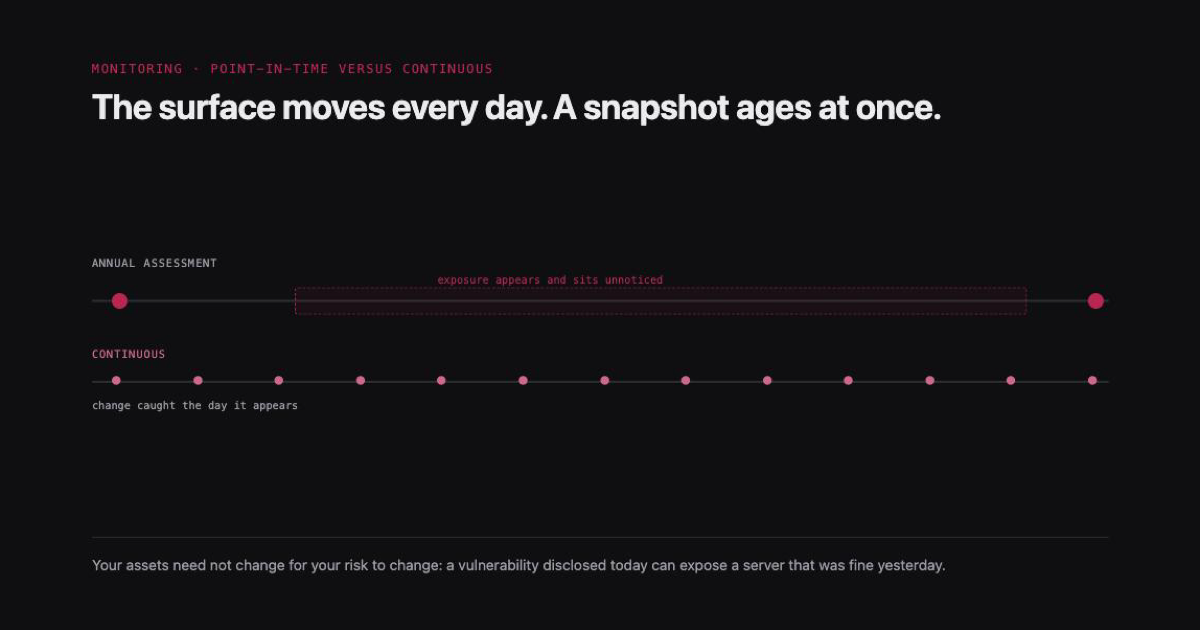 MONITORING · POINT-IN-TIME VERSUS CONTINUOUS

The surface moves every day. A snapshot ages at once.

ANNUAL ASSESSMENT

exposure appears and sits unnoticed

CONTINUOUS

change caught the day it appears

Your assets need not change for your risk to change: a vulnerability disclosed today can expose a server that was fine yesterday.